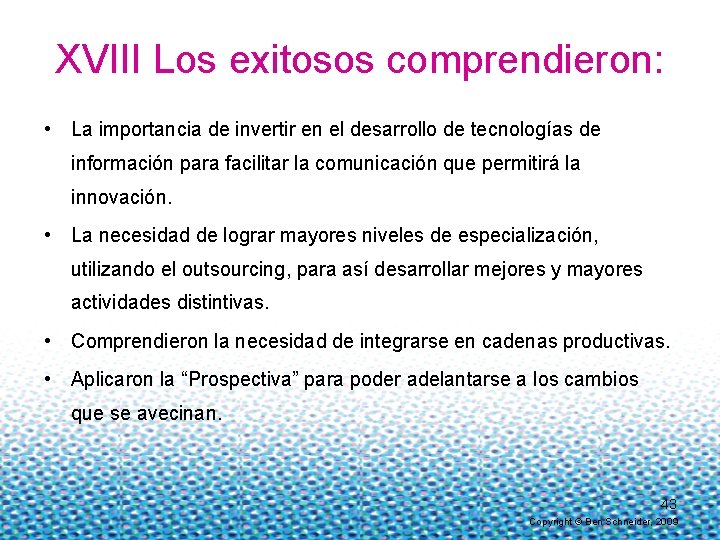 XVIII Los exitosos comprendieron:

• La importancia de invertir en el desarrollo de tecnologías de información para facilitar la comunicación que permitirá la innovación.

• La necesidad de lograr mayores niveles de especialización, utilizando el outsourcing, para así desarrollar mejores y mayores actividades distintivas.

• Comprendieron la necesidad de integrarse en cadenas productivas.

• Aplicaron la “Prospectiva” para poder adelantarse a los cambios que se avecinan.

43

Copyright © Ben Schneider, 2009